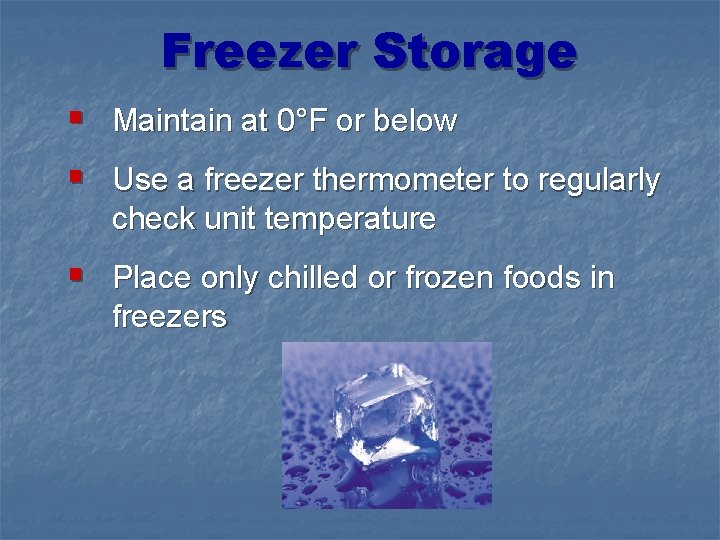 Freezer Storage

- Maintain at 0°F or below
- Use a freezer thermometer to regularly check unit temperature
- Place only chilled or frozen foods in freezers